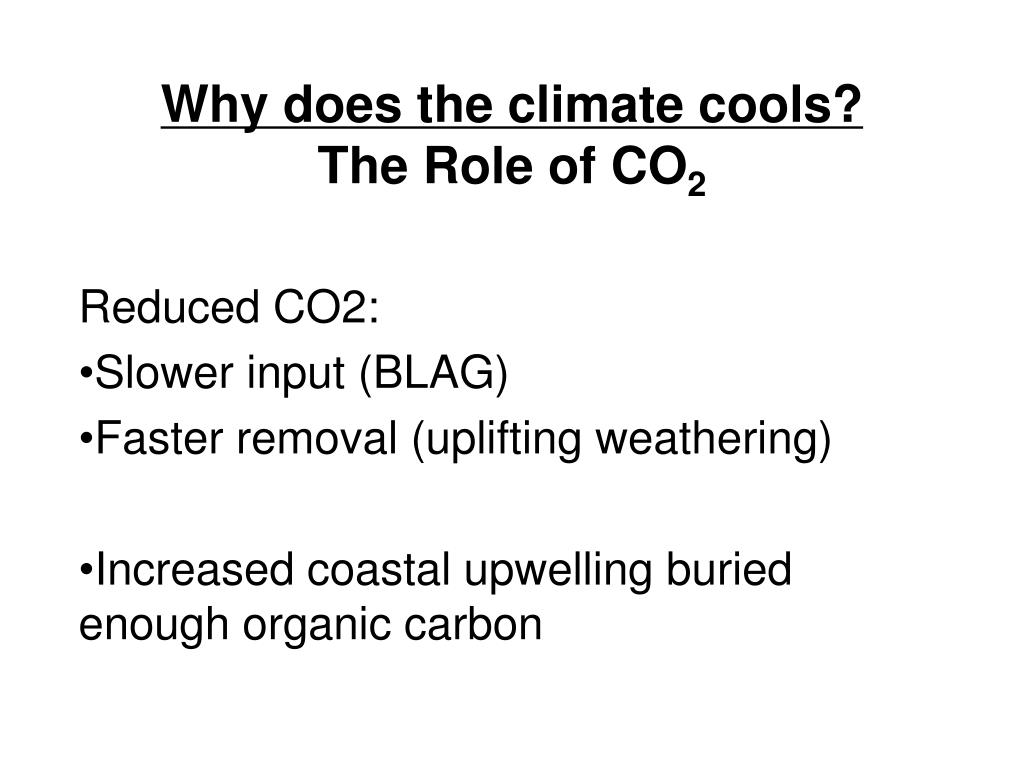 Why does the climate cools?
The Role of $CO_2$

Reduced CO2:
•Slower input (BLAG)
•Faster removal (uplifting weathering)

•Increased coastal upwelling buried enough organic carbon